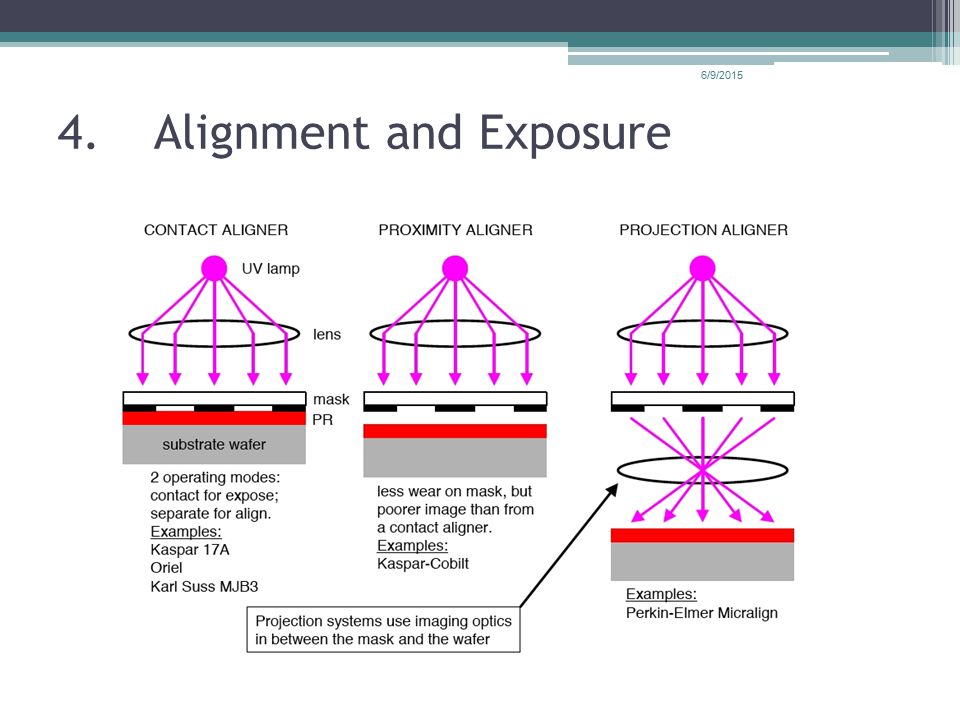 6/9/2015

4. Alignment and Exposure

CONTACT ALIGNER

UV lamp

lens

mask

PR

substrate wafer

2 operating modes: contact for expose; separate for align.
Examples:
Kaspar 17A
Oriel
Karl Suss MJB3

PROXIMITY ALIGNER

less wear on mask, but poorer image than from a contact aligner.
Examples:
Kaspar-Cobilt

PROJECTION ALIGNER

Examples:
Perkin-Elmer Micralign

Projection systems use imaging optics in between the mask and the wafer